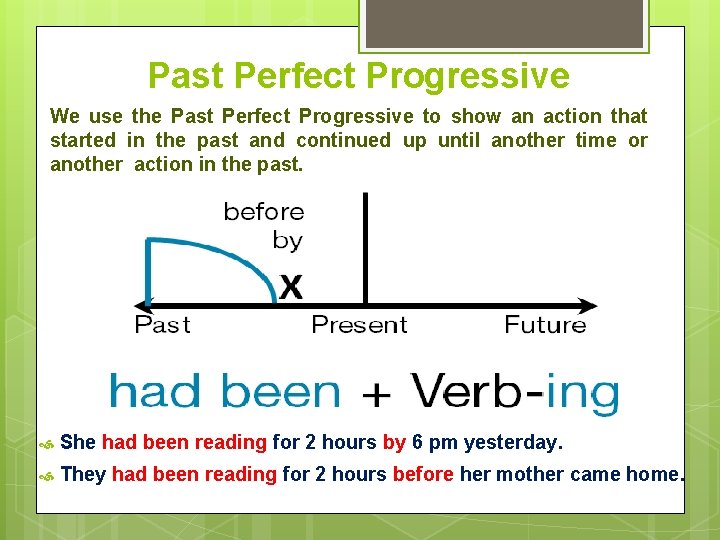 Past Perfect Progressive

We use the Past Perfect Progressive to show an action that started in the past and continued up until another time or another action in the past.

before
by

X

Past Present Future

had been + Verb-ing

She had been reading for 2 hours by 6 pm yesterday.

They had been reading for 2 hours before her mother came home.